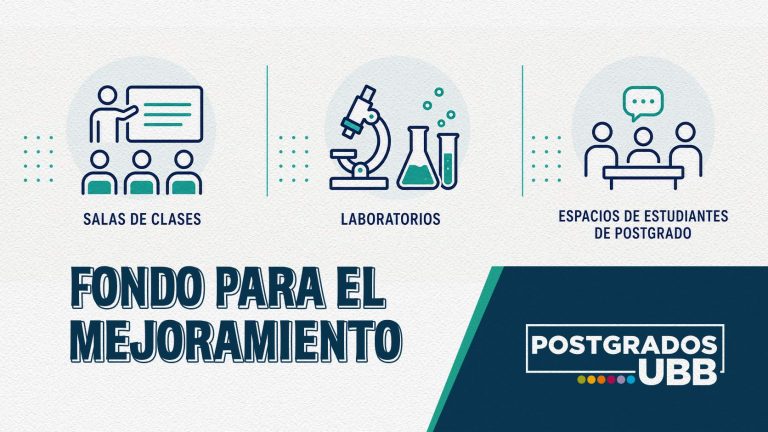 SALAS DE CLASES

LABORATORIOS

ESPACIOS DE ESTUDIANTES DE POSTGRADO

FONDO PARA EL MEJORAMIENTO

POSTGRADOS UBB